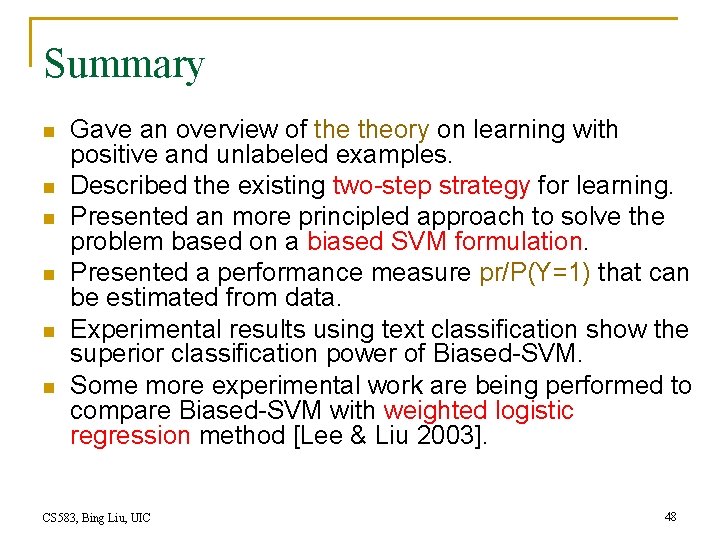 Summary

- Gave an overview of the theory on learning with positive and unlabeled examples.
- Described the existing two-step strategy for learning.
- Presented an more principled approach to solve the problem based on a biased SVM formulation.
- Presented a performance measure pr/P(Y=1) that can be estimated from data.
- Experimental results using text classification show the superior classification power of Biased-SVM.
- Some more experimental work are being performed to compare Biased-SVM with weighted logistic regression method [Lee & Liu 2003].

CS583, Bing Liu, UIC

48